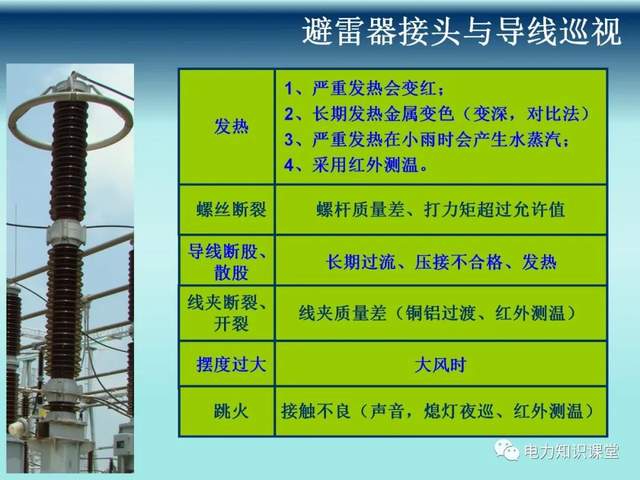 避雷器接头与导线巡视

| 发热 | 1、严重发热会变红；<br>2、长期发热金属变色（变深，对比法）<br>3、严重发热在小雨时会产生水蒸汽；<br>4、采用红外测温。 |
|---|---|
| 螺丝断裂 | 螺杆质量差、打力矩超过允许值 |
| 导线断股、散股 | 长期过流、压接不合格、发热 |
| 线夹断裂、开裂 | 线夹质量差（铜铝过渡、红外测温） |
| 摆度过大 | 大风时 |
| 跳火 | 接触不良（声音，熄灯夜巡、红外测温） |

电力知识课堂